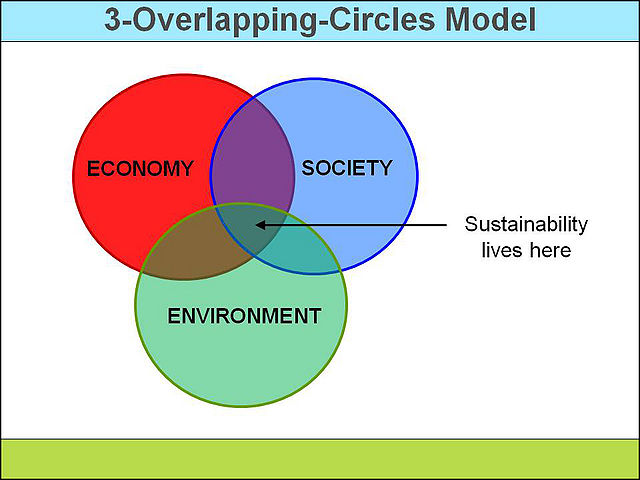 3-Overlapping-Circles Model

ECONOMY

SOCIETY

Sustainability lives here

ENVIRONMENT